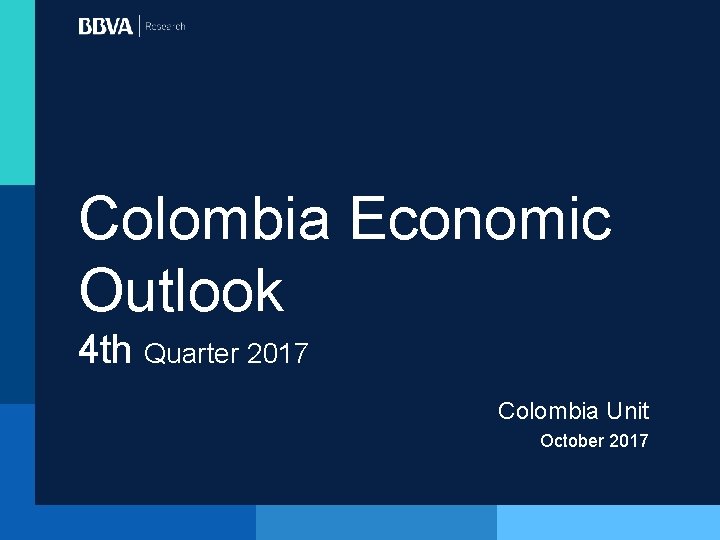 BBVA | Research

Colombia Economic Outlook

4th Quarter 2017

Colombia Unit

October 2017